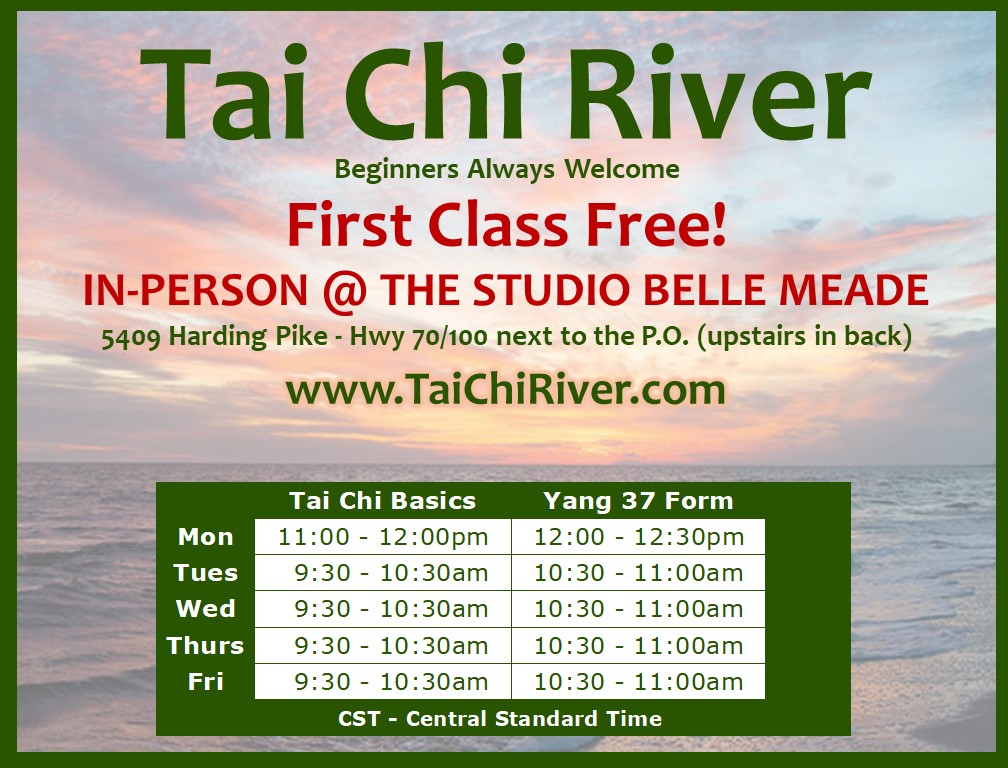 Tai Chi River

Beginners Always Welcome

First Class Free!

IN-PERSON @ THE STUDIO BELLE MEADE

5409 Harding Pike - Hwy 70/100 next to the P.O. (upstairs in back)

www.TaiChiRiver.com

| | Tai Chi Basics | Yang 37 Form |
|---|---|---|
| Mon | 11:00 - 12:00pm | 12:00 - 12:30pm |
| Tues | 9:30 - 10:30am | 10:30 - 11:00am |
| Wed | 9:30 - 10:30am | 10:30 - 11:00am |
| Thurs | 9:30 - 10:30am | 10:30 - 11:00am |
| Fri | 9:30 - 10:30am | 10:30 - 11:00am |

CST - Central Standard Time